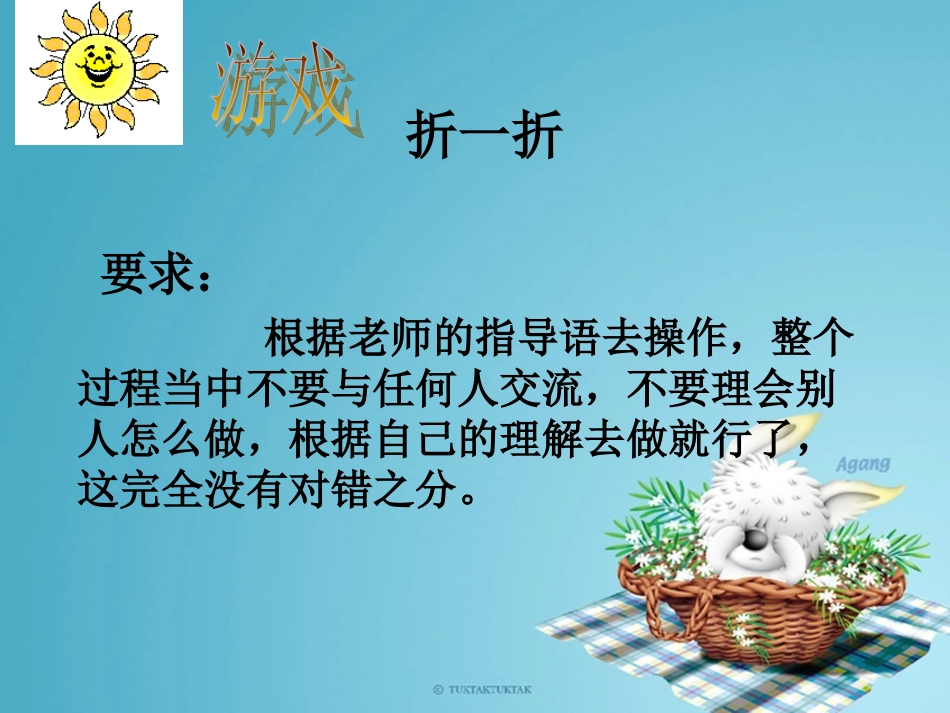 游戏

折一折

要求：

根据老师的指导语去操作，整个过程当中不要与任何人交流，不要理会别人怎么做，根据自己的理解去做就行了，这完全没有对错之分。

Agang

© TUKTAKTUKTAK